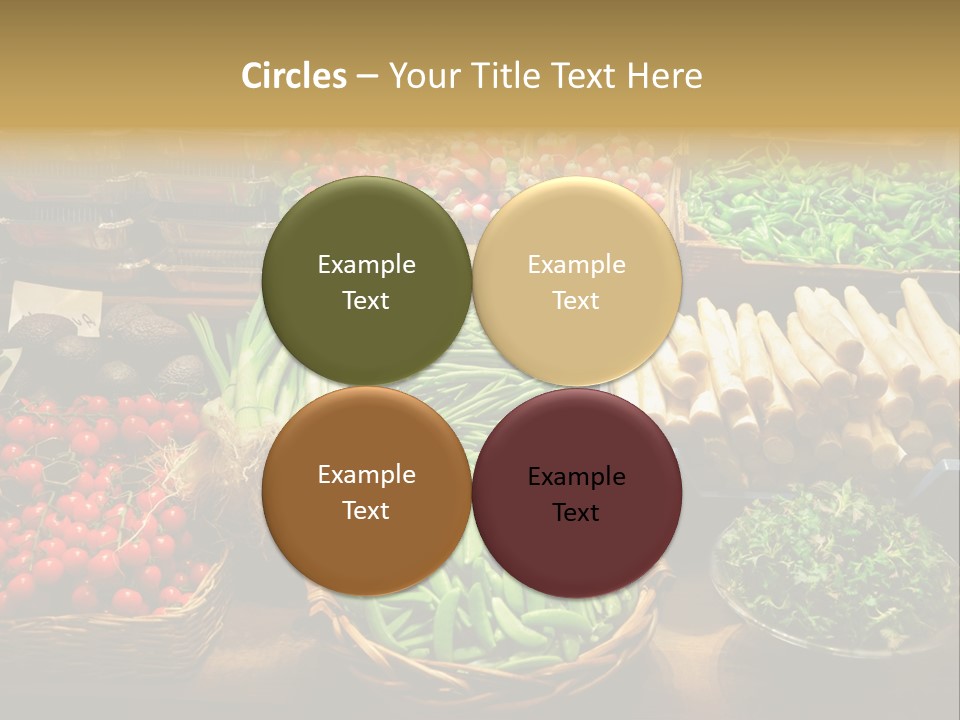 Circles – Your Title Text Here

Example Text

Example Text

Example Text

Example Text